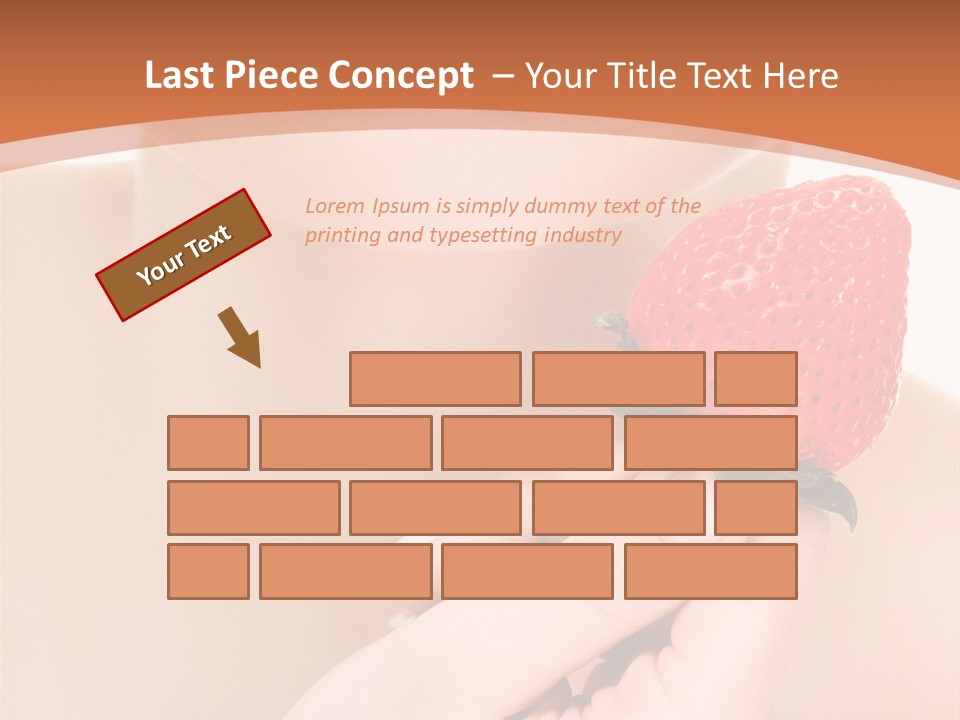 Last Piece Concept – Your Title Text Here

Your Text

Lorem Ipsum is simply dummy text of the printing and typesetting industry